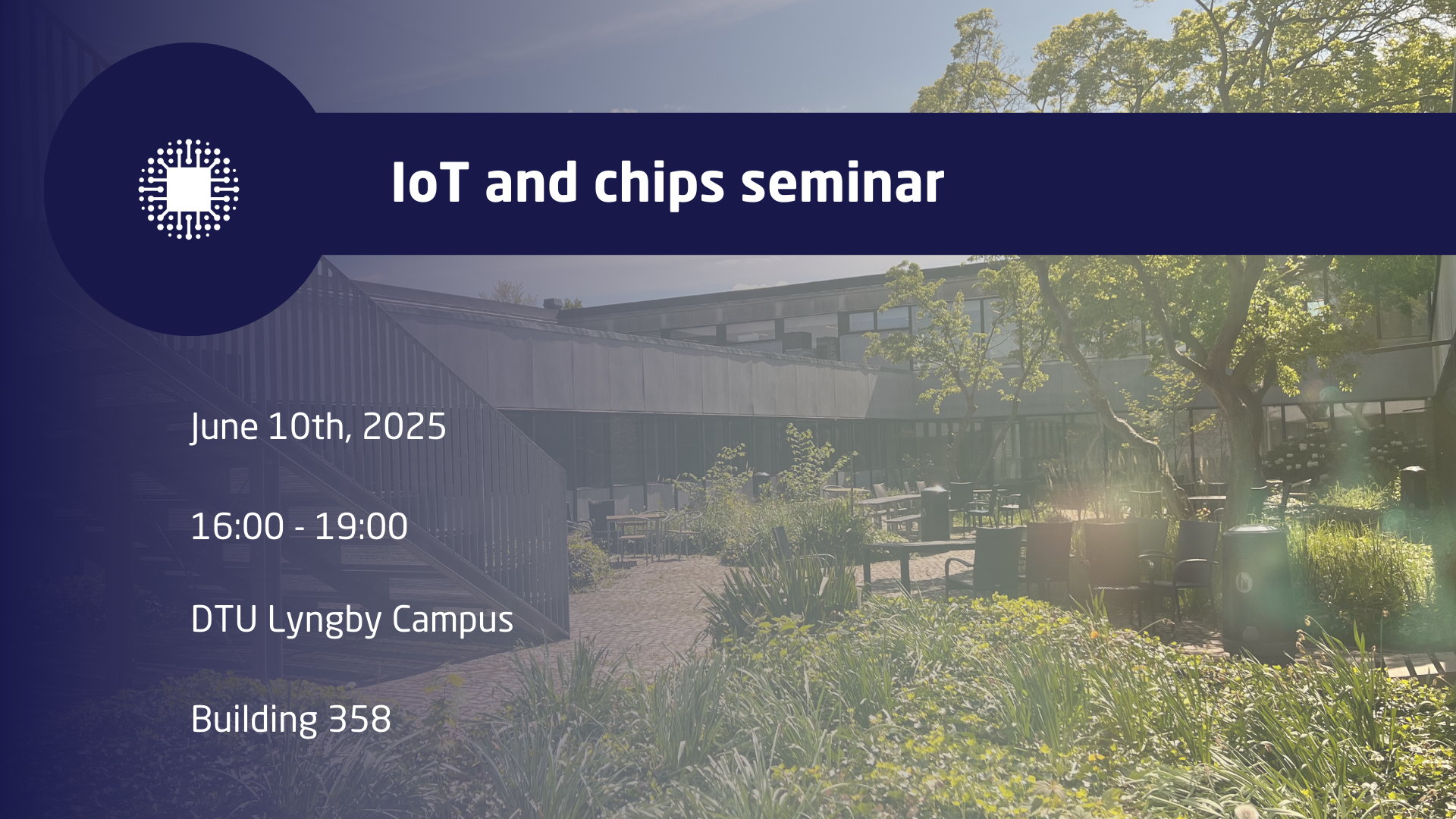 IoT and chips seminar

June 10th, 2025

16:00 - 19:00

DTU Lyngby Campus

Building 358